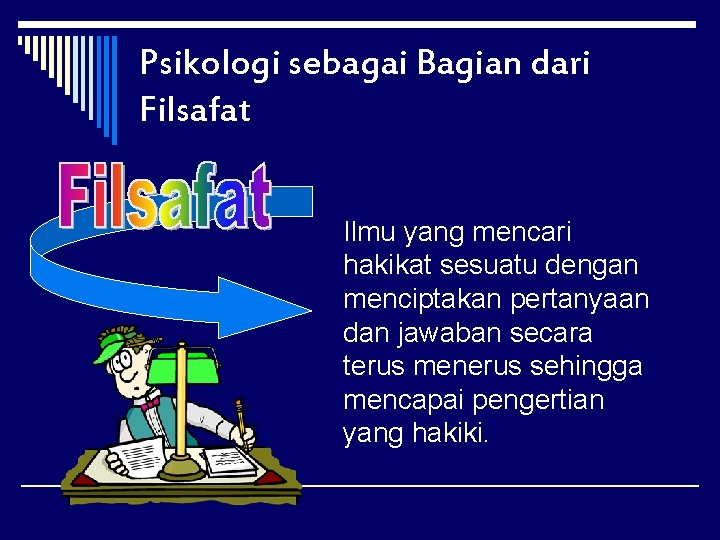 Psikologi sebagai Bagian dari Filsafat

Filsafat

Ilmu yang mencari hakikat sesuatu dengan menciptakan pertanyaan dan jawaban secara terus menerus sehingga mencapai pengertian yang hakiki.